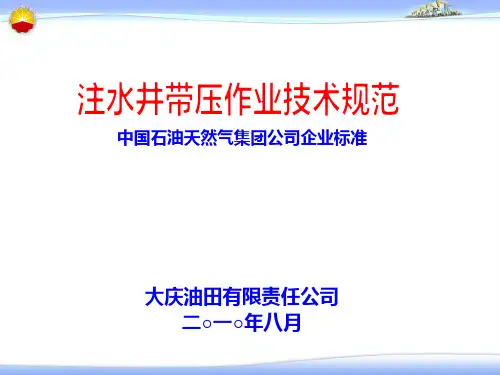 注水井带压作业技术规范

中国石油天然气集团公司企业标准

大庆油田有限责任公司
二○一○年八月